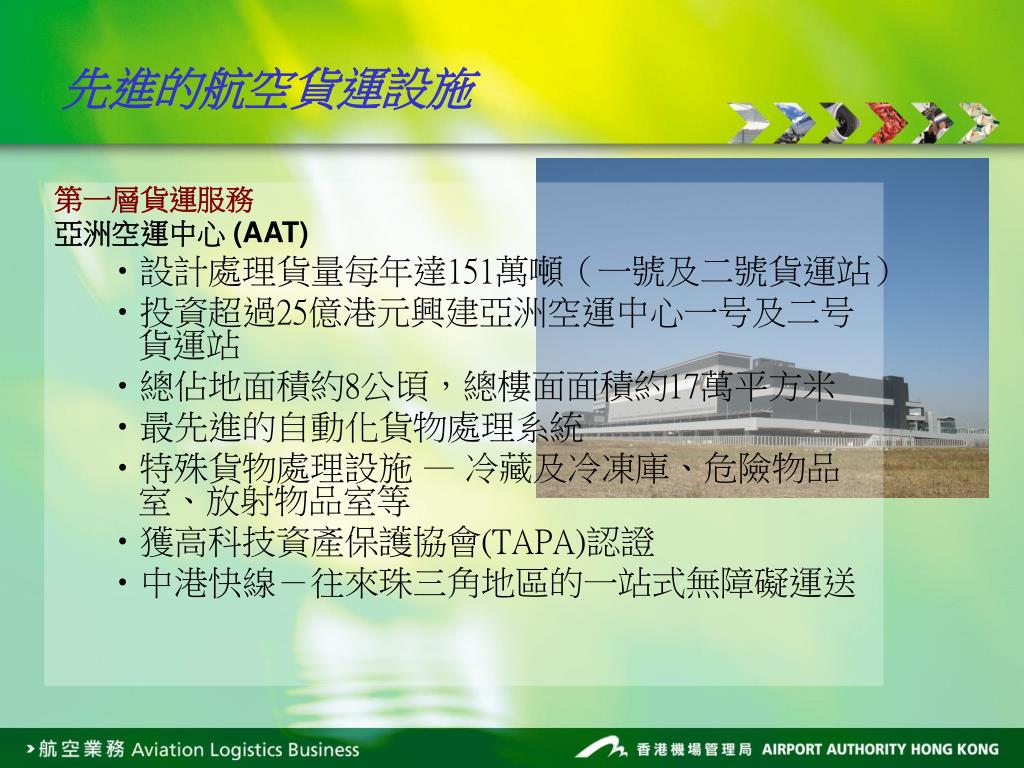 先進的航空貨運設施

第一層貨運服務
亞洲空運中心 (AAT)

• 設計處理貨量每年達151萬噸（一號及二號貨運站）
• 投資超過25億港元興建亞洲空運中心一号及二号貨運站
• 總佔地面積約8公頃，總樓面面積約17萬平方米
• 最先進的自動化貨物處理系統
• 特殊貨物處理設施 — 冷藏及冷凍庫、危險物品室、放射物品室等
• 獲高科技資產保護協會(TAPA)認證
• 中港快線－往來珠三角地區的一站式無障礙運送

› 航空業務 Aviation Logistics Business

香港機場管理局 AIRPORT AUTHORITY HONG KONG